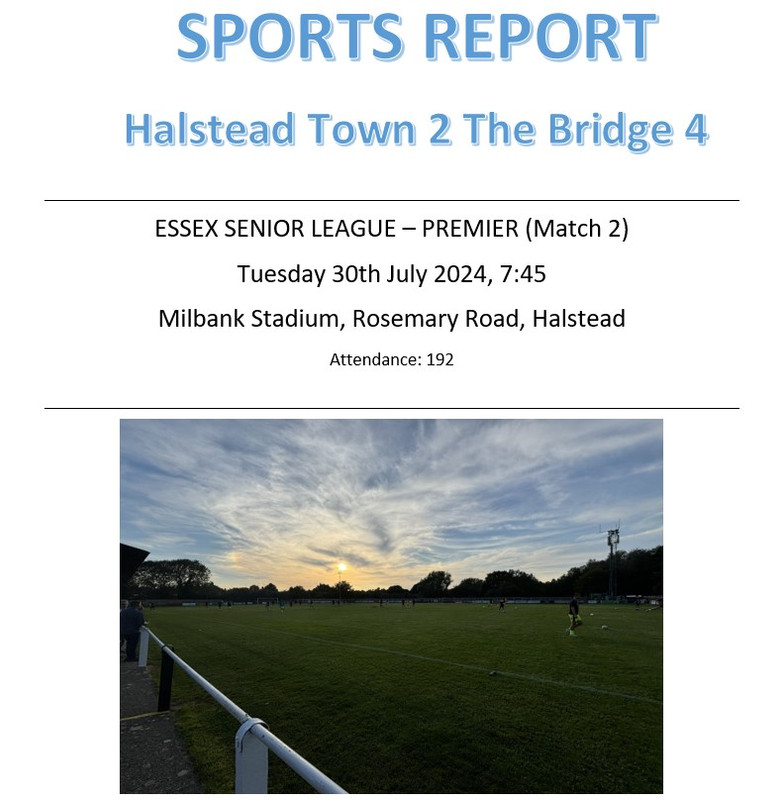 SPORTS REPORT

Halstead Town 2 The Bridge 4

ESSEX SENIOR LEAGUE – PREMIER (Match 2)

Tuesday 30th July 2024, 7:45

Milbank Stadium, Rosemary Road, Halstead

Attendance: 192